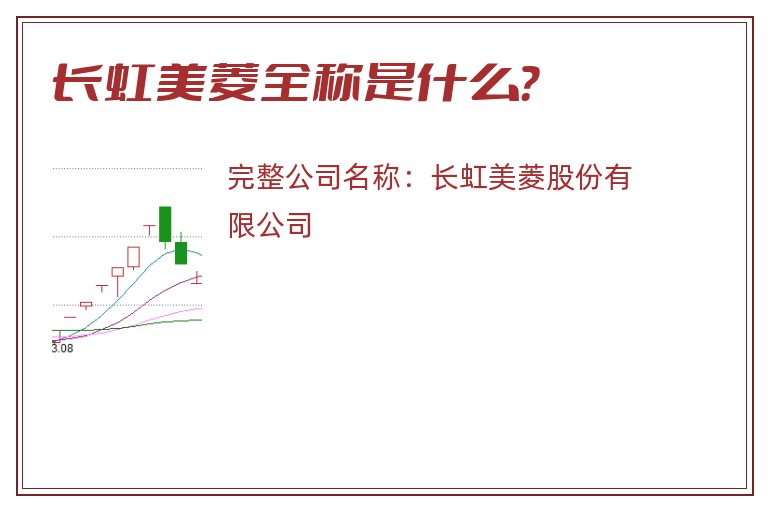 长虹美菱全称是什么?

3.08

完整公司名称：长虹美菱股份有限公司